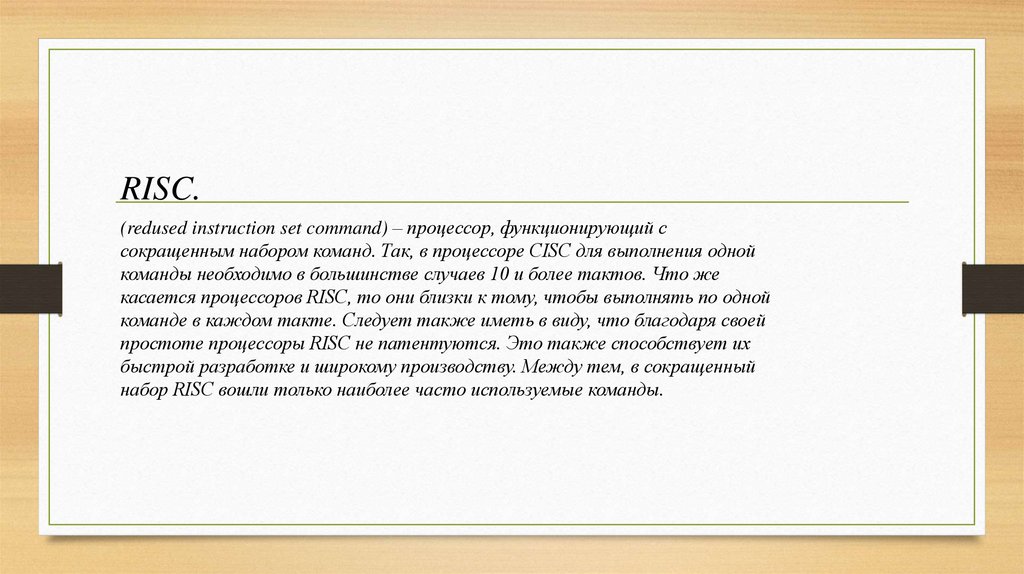 RISC.

(redused instruction set command) – процессор, функционирующий с сокращенным набором команд. Так, в процессоре CISC для выполнения одной команды необходимо в большинстве случаев 10 и более тактов. Что же касается процессоров RISC, то они близки к тому, чтобы выполнять по одной команде в каждом такте. Следует также иметь в виду, что благодаря своей простоте процессоры RISC не патентуются. Это также способствует их быстрой разработке и широкому производству. Между тем, в сокращенный набор RISC вошли только наиболее часто используемые команды.